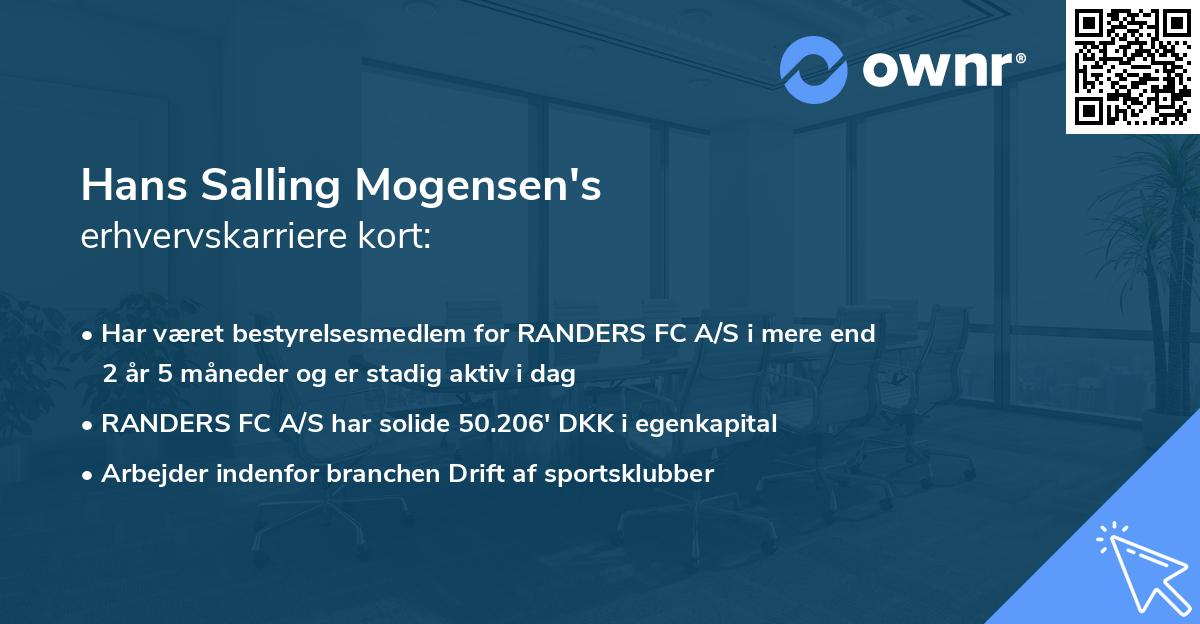 ownr®

Hans Salling Mogensen's
erhvervskarriere kort:

• Har været bestyrelsesmedlem for RANDERS FC A/S i mere end 2 år 5 måneder og er stadig aktiv i dag
• RANDERS FC A/S har solide 50.206' DKK i egenkapital
• Arbejder indenfor branchen Drift af sportsklubber